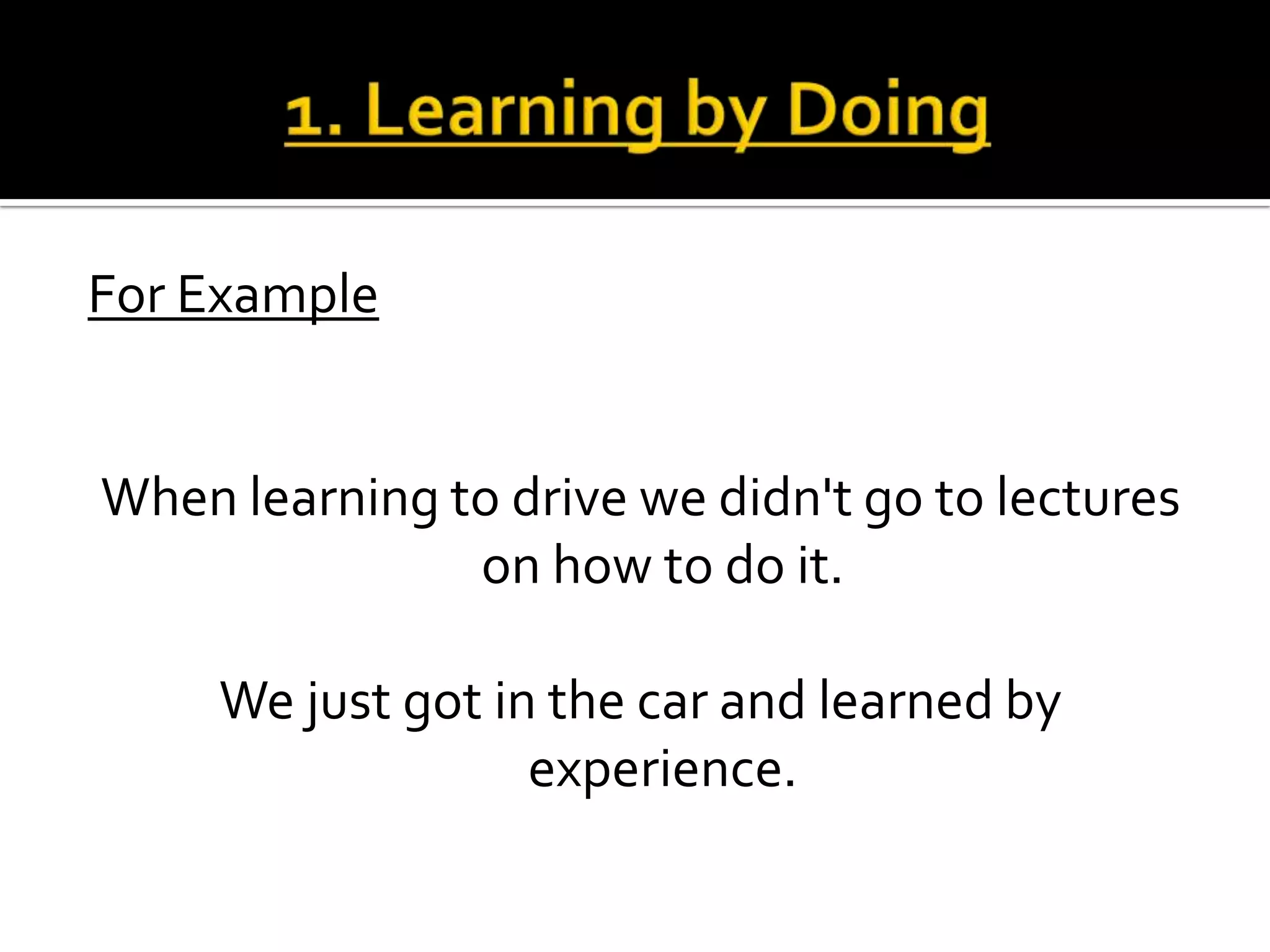 1. Learning by Doing

For Example

When learning to drive we didn't go to lectures on how to do it.

We just got in the car and learned by experience.